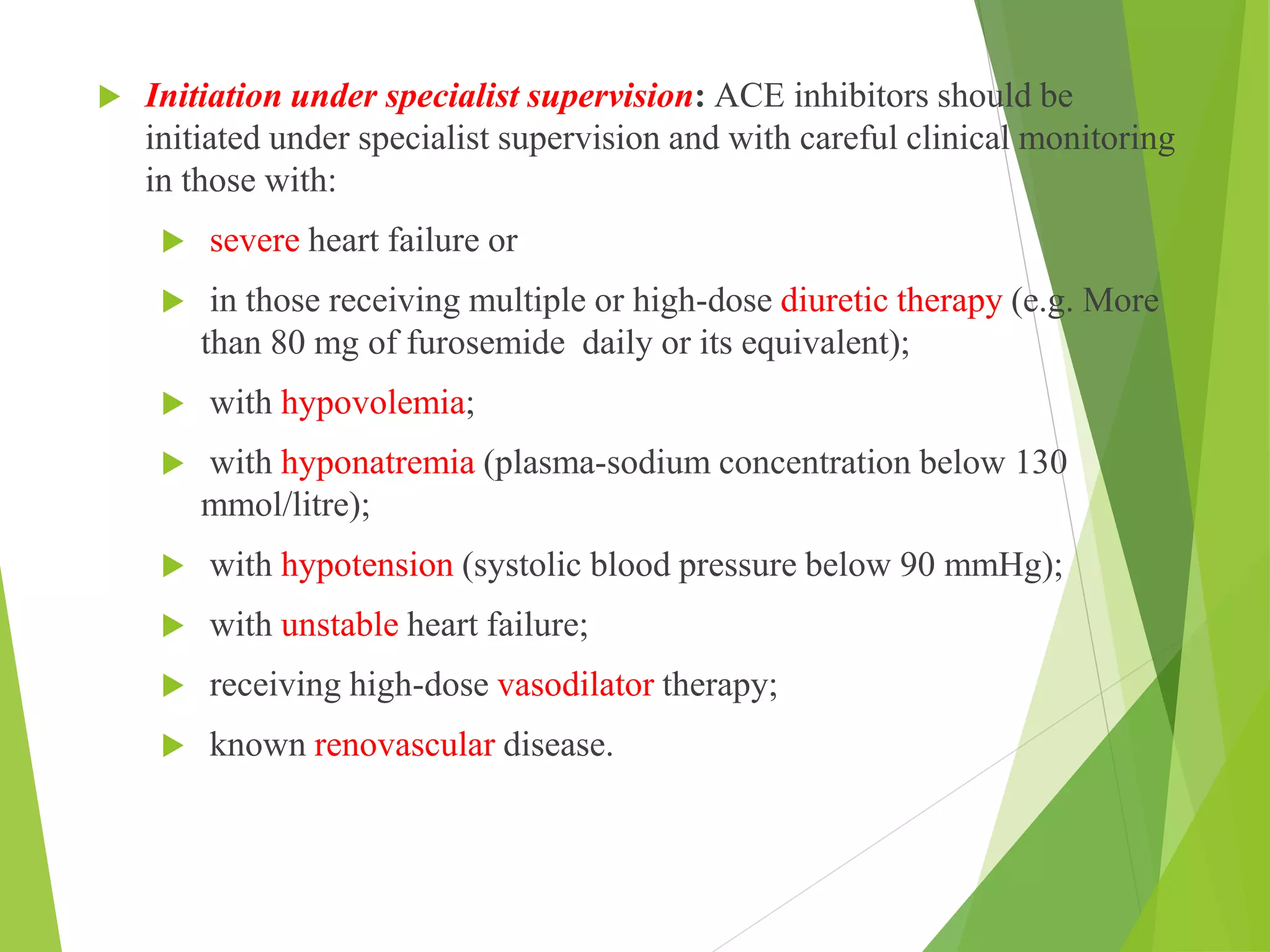 Initiation under specialist supervision: ACE inhibitors should be initiated under specialist supervision and with careful clinical monitoring in those with:

severe heart failure or

in those receiving multiple or high-dose diuretic therapy (e.g. More than 80 mg of furosemide daily or its equivalent);

with hypovolemia;

with hyponatremia (plasma-sodium concentration below 130 mmol/litre);

with hypotension (systolic blood pressure below 90 mmHg);

with unstable heart failure;

receiving high-dose vasodilator therapy;

known renovascular disease.